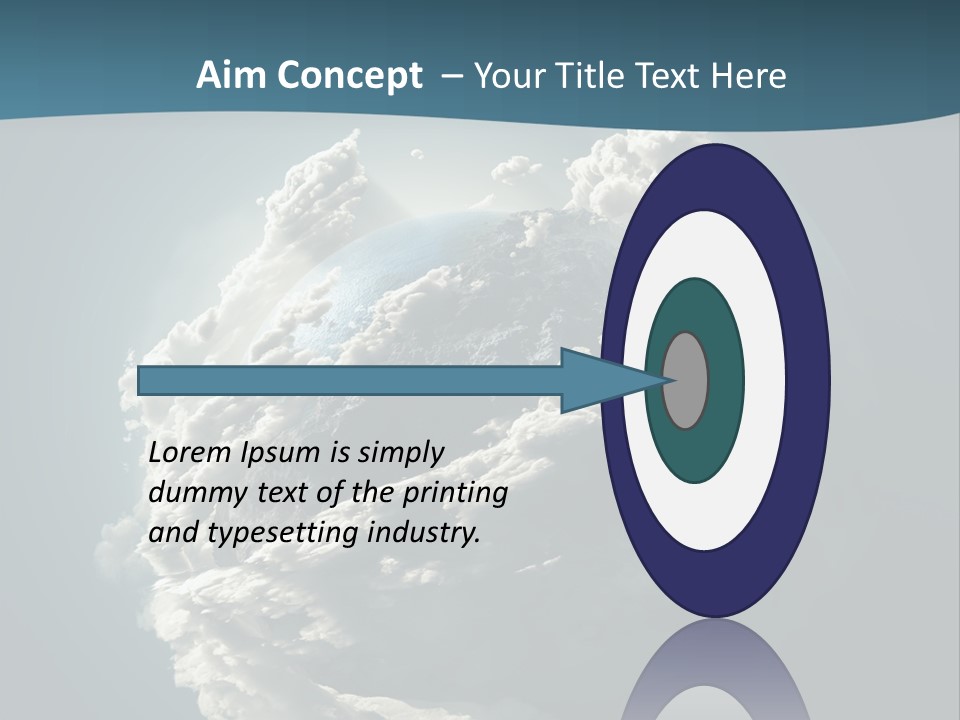 Aim Concept – Your Title Text Here

Lorem Ipsum is simply dummy text of the printing and typesetting industry.